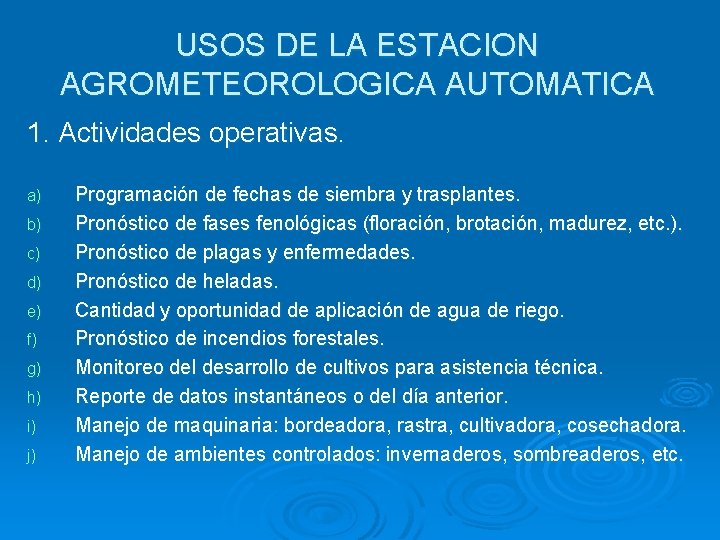 USOS DE LA ESTACION AGROMETEOROLOGICA AUTOMATICA

1. Actividades operativas.

a) Programación de fechas de siembra y trasplantes.
b) Pronóstico de fases fenológicas (floración, brotación, madurez, etc.).
c) Pronóstico de plagas y enfermedades.
d) Pronóstico de heladas.
e) Cantidad y oportunidad de aplicación de agua de riego.
f) Pronóstico de incendios forestales.
g) Monitoreo del desarrollo de cultivos para asistencia técnica.
h) Reporte de datos instantáneos o del día anterior.
i) Manejo de maquinaria: bordeadora, rastra, cultivadora, cosechadora.
j) Manejo de ambientes controlados: invernaderos, sombreaderos, etc.